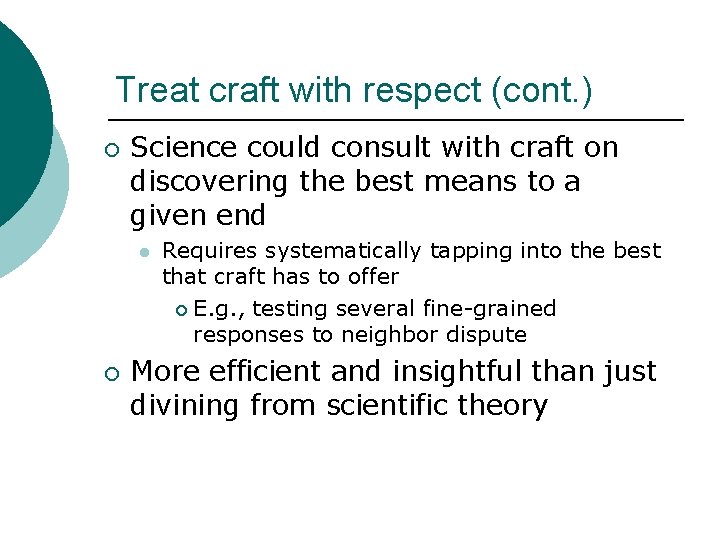 Treat craft with respect (cont.)

Science could consult with craft on discovering the best means to a given end

Requires systematically tapping into the best that craft has to offer

E.g., testing several fine-grained responses to neighbor dispute

More efficient and insightful than just divining from scientific theory